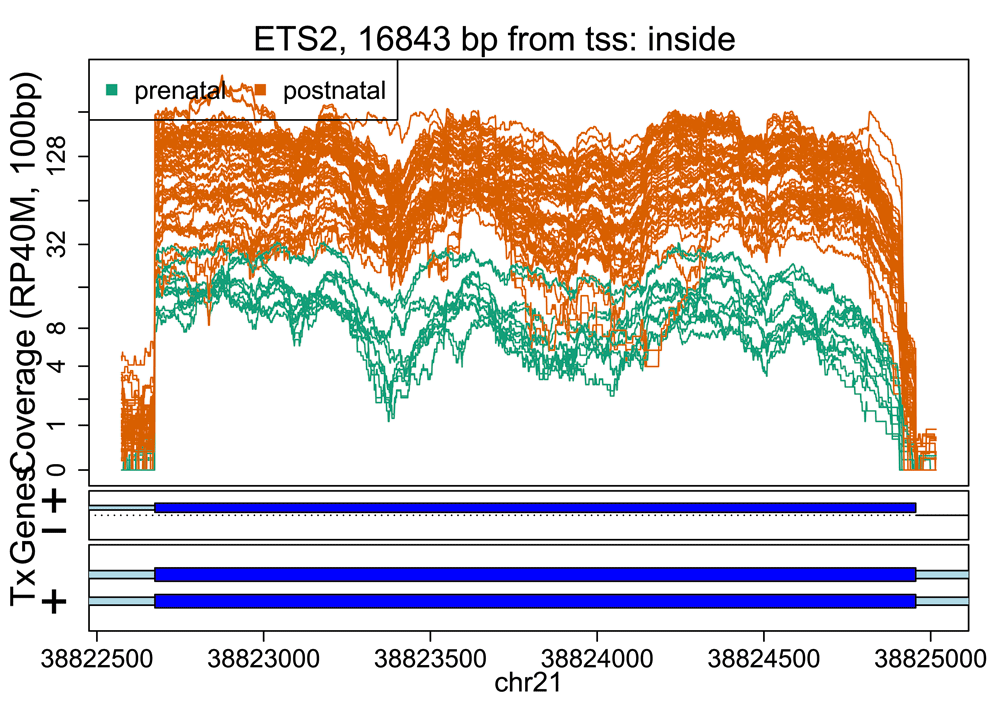 ETS2, 16843 bp from tss: inside

prenatal postnatal

Coverage (RP40M, 100bp)

128
32
8
4
1
0

Genes
+
−

Tx
+

38822500 38823000 38823500 38824000 38824500 38825000
chr21